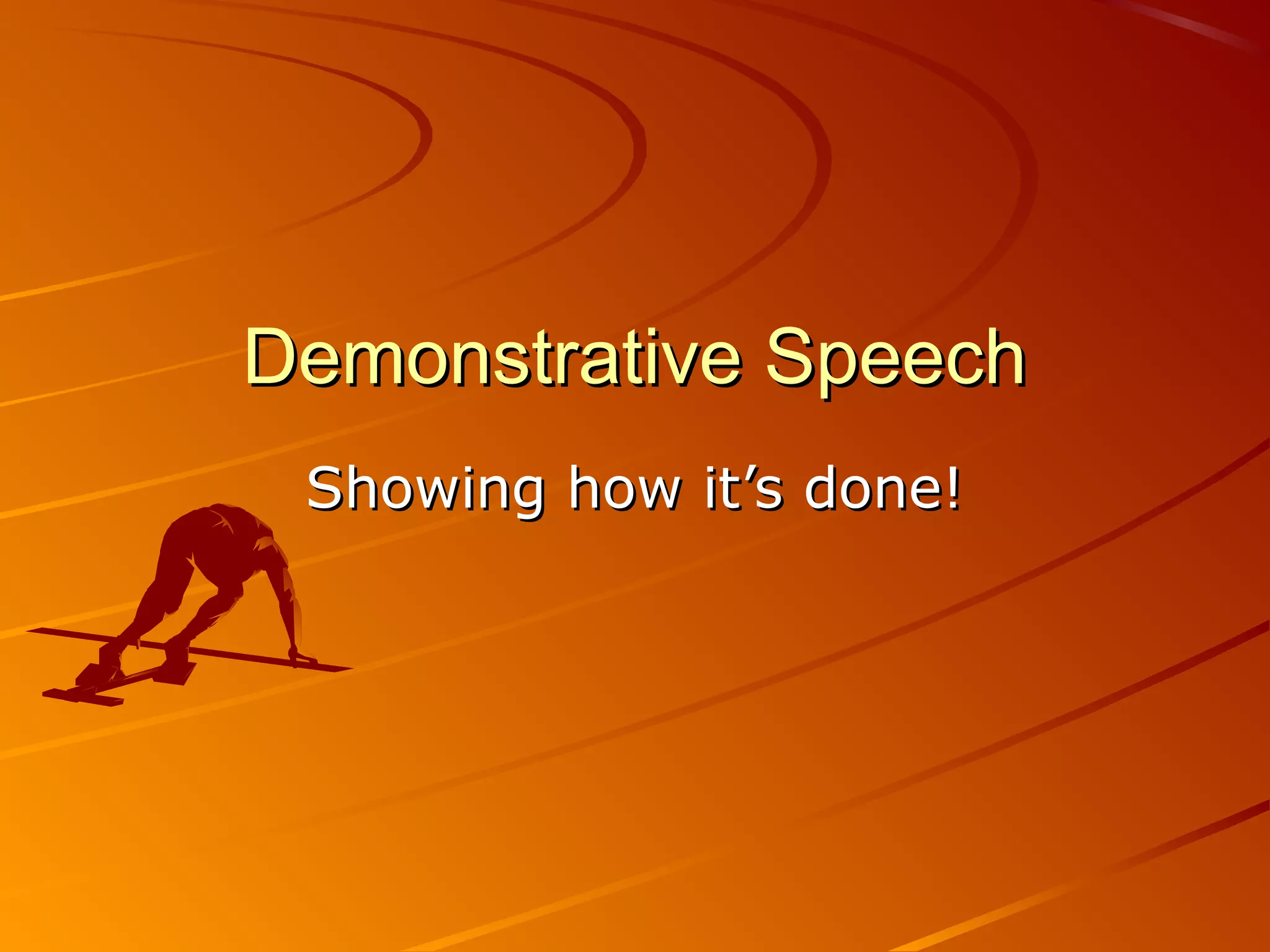 Demonstrative Speech

Showing how it’s done!